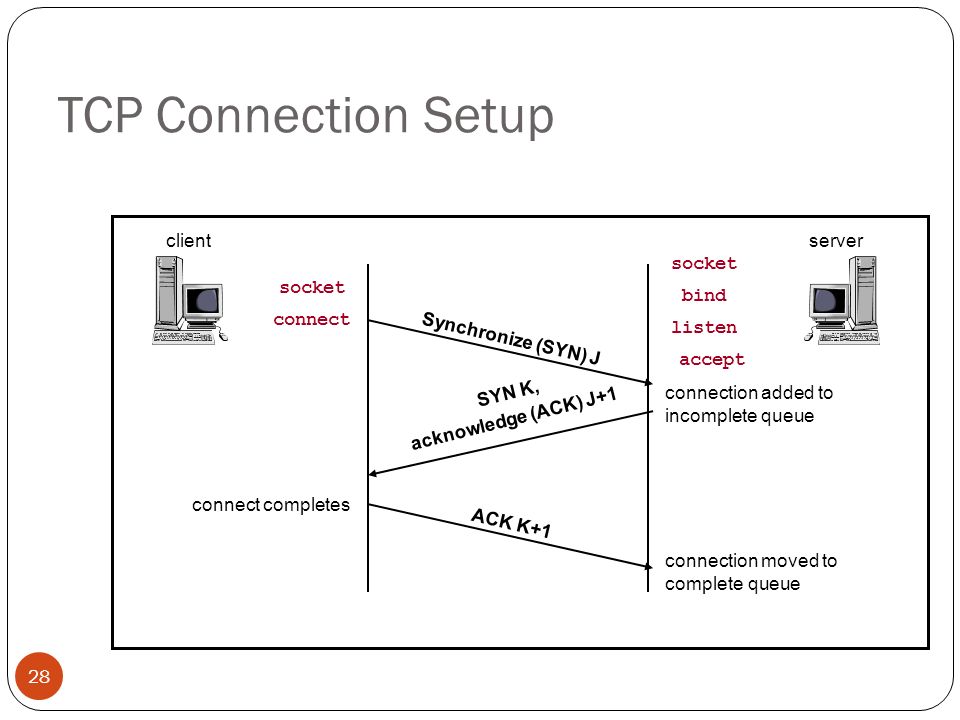 TCP Connection Setup

client

server

socket
connect

socket
bind
listen
accept

Synchronize (SYN) J

SYN K,
acknowledge (ACK) J+1

connection added to incomplete queue

connect completes

ACK K+1

connection moved to complete queue

28